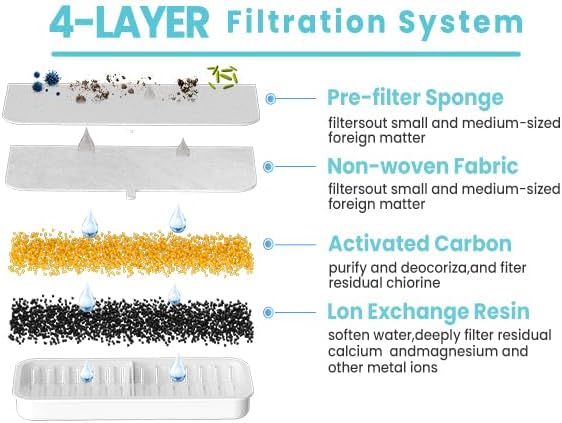 4-LAYER Filtration System

Pre-filter Sponge
filtersout small and medium-sized foreign matter

Non-woven Fabric
filtersout small and medium-sized foreign matter

Activated Carbon
purify and deocoriza,and fiter residual chiorine

Lon Exchange Resin
soften water,deeply filter residual calcium andmagnesium and other metal ions